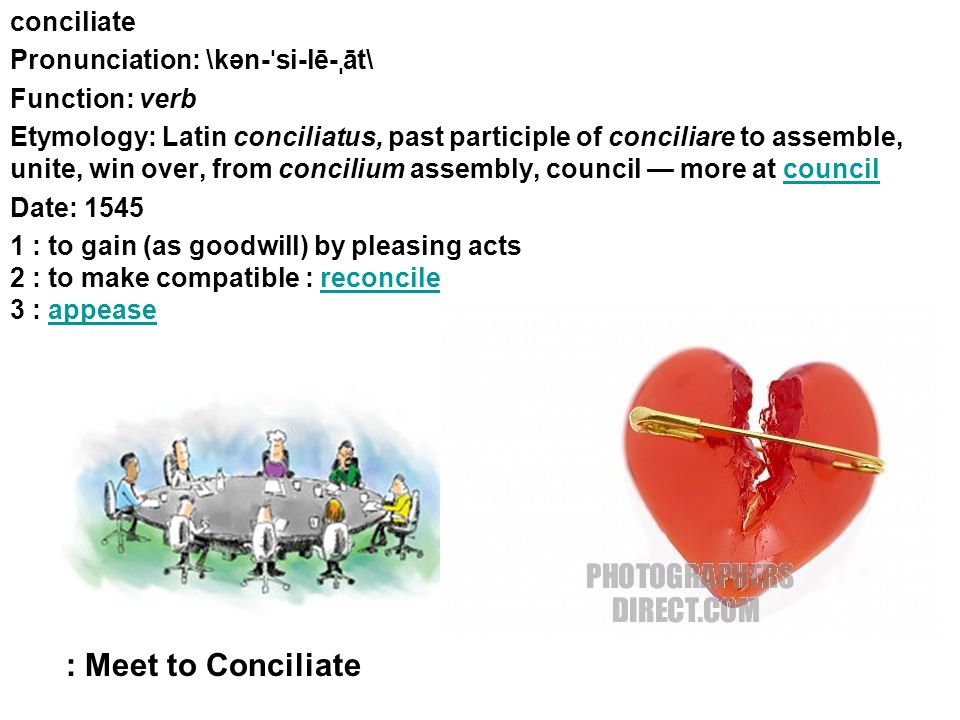 conciliate

Pronunciation: \kən-ˈsi-lē-ˌāt\

Function: verb

Etymology: Latin conciliatus, past participle of conciliare to assemble, unite, win over, from concilium assembly, council — more at council

Date: 1545

1 : to gain (as goodwill) by pleasing acts
2 : to make compatible : reconcile
3 : appease

PHOTOGRAPHERS DIRECT.COM

: Meet to Conciliate